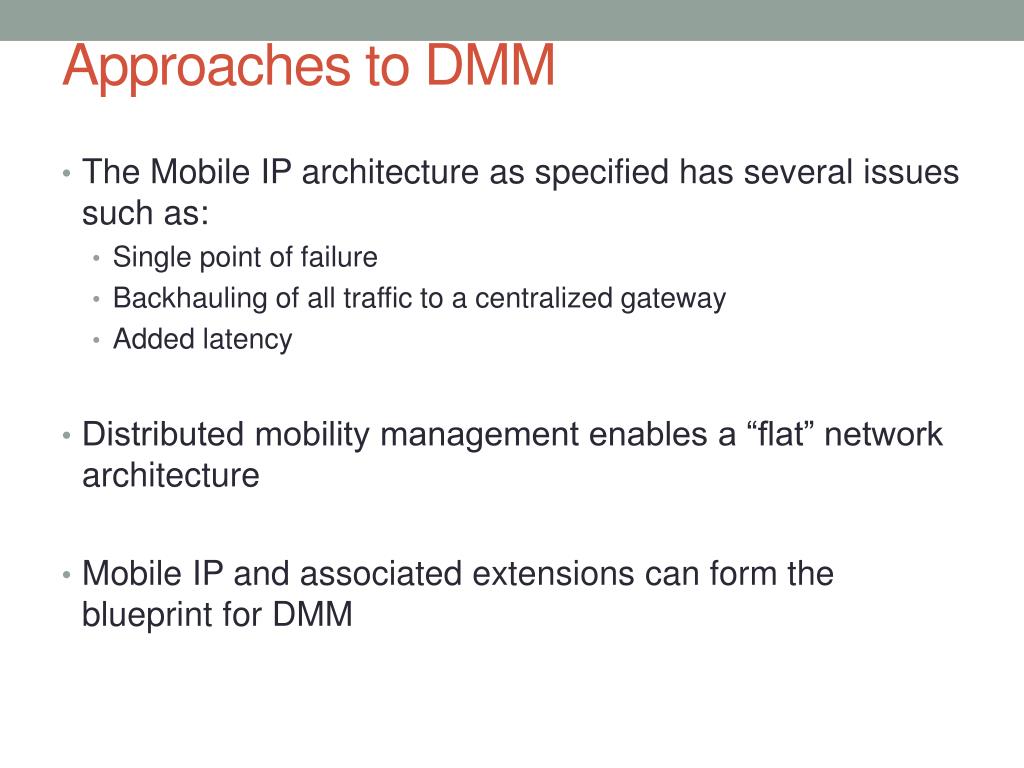 Approaches to DMM

• The Mobile IP architecture as specified has several issues such as:
  • Single point of failure
  • Backhauling of all traffic to a centralized gateway
  • Added latency

• Distributed mobility management enables a “flat” network architecture

• Mobile IP and associated extensions can form the blueprint for DMM